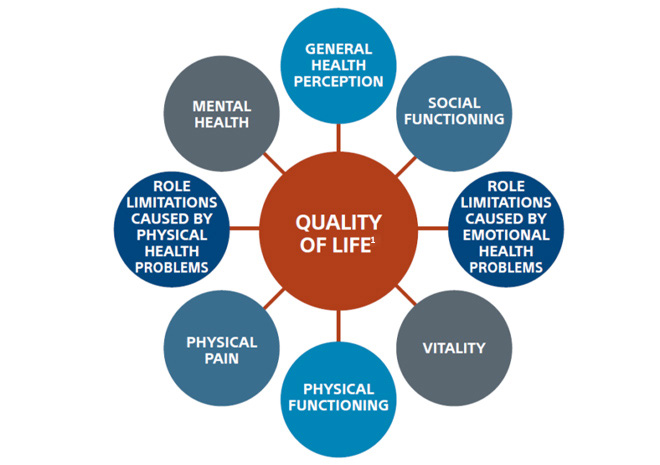 QUALITY OF LIFE$^1$

GENERAL HEALTH PERCEPTION

SOCIAL FUNCTIONING

ROLE LIMITATIONS CAUSED BY EMOTIONAL HEALTH PROBLEMS

VITALITY

PHYSICAL FUNCTIONING

PHYSICAL PAIN

ROLE LIMITATIONS CAUSED BY PHYSICAL HEALTH PROBLEMS

MENTAL HEALTH